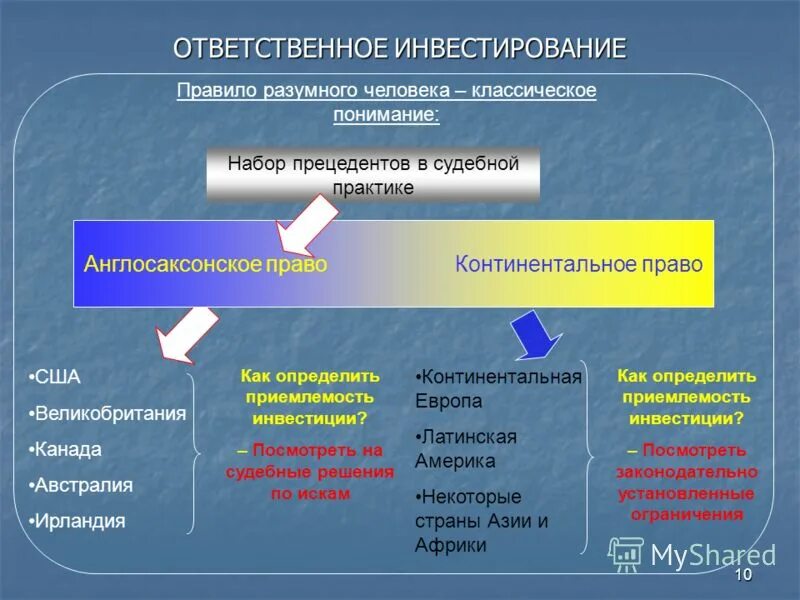 ОТВЕТСТВЕННОЕ ИНВЕСТИРОВАНИЕ

Правило разумного человека – классическое понимание:

Набор прецедентов в судебной практике

Англосаксонское право

Континентальное право

•США
•Великобритания
•Канада
•Австралия
•Ирландия

Как определить приемлемость инвестиции?

– Посмотреть на судебные решения по искам

•Континентальная Европа
•Латинская Америка
•Некоторые страны Азии и Африки

Как определить приемлемость инвестиции?

– Посмотреть законодательно установленные ограничения

MyShared

10